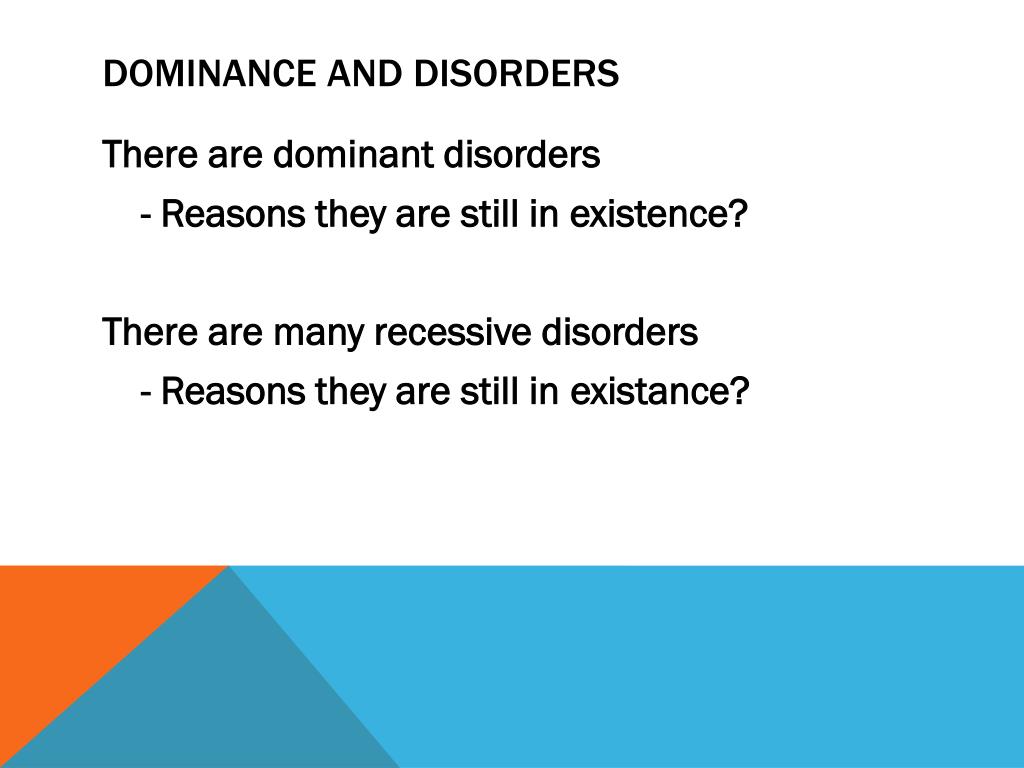 DOMINANCE AND DISORDERS

There are dominant disorders

- Reasons they are still in existence?

There are many recessive disorders

- Reasons they are still in existance?